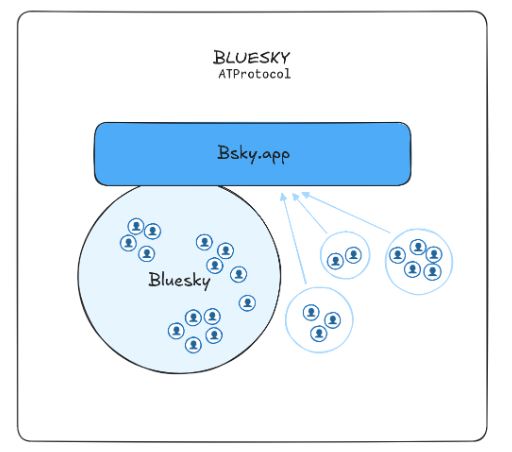 BLUESKY
ATProtocol

Bsky.app

Bluesky